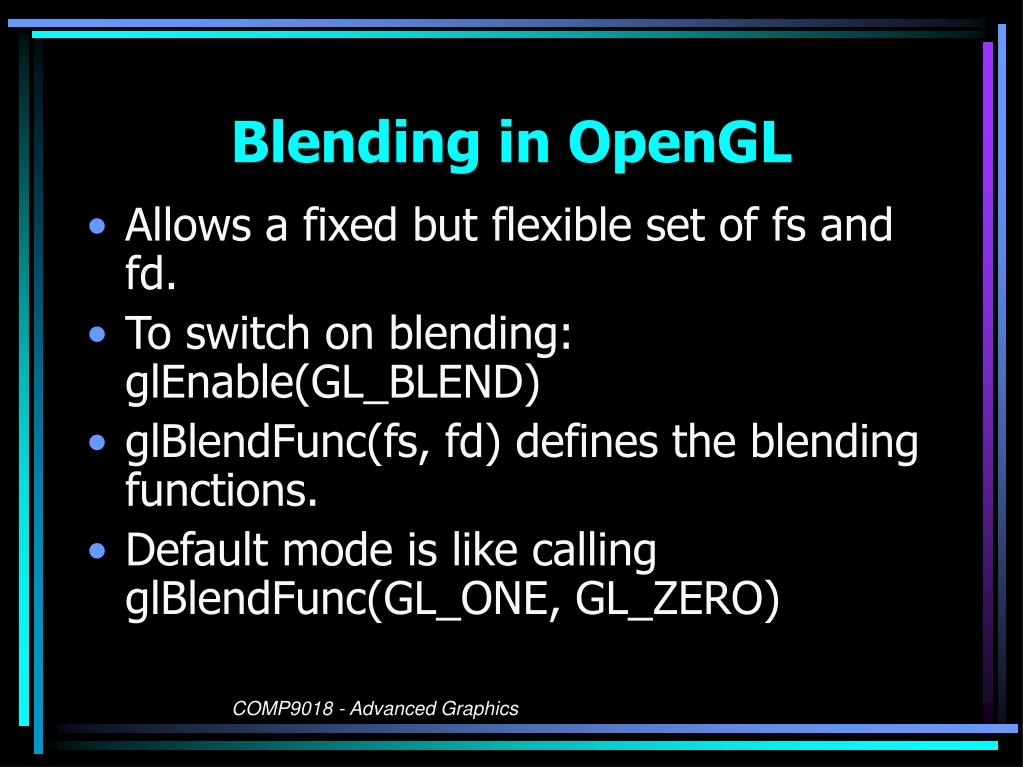 Blending in OpenGL

• Allows a fixed but flexible set of fs and fd.

• To switch on blending: glEnable(GL_BLEND)

• glBlendFunc(fs, fd) defines the blending functions.

• Default mode is like calling glBlendFunc(GL_ONE, GL_ZERO)

COMP9018 - Advanced Graphics